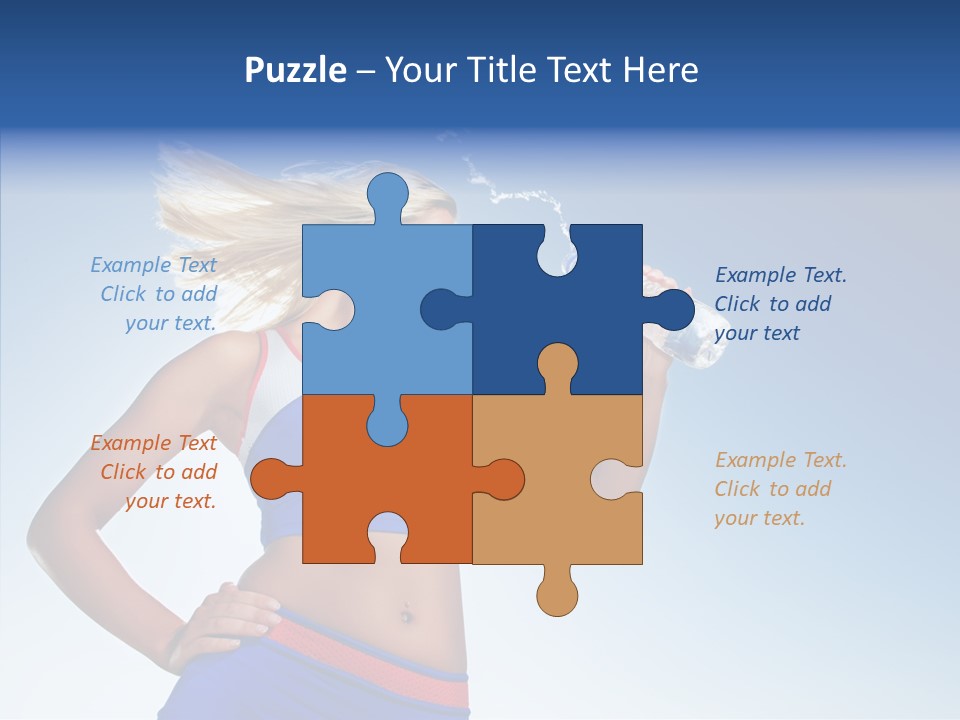 Puzzle – Your Title Text Here

Example Text
Click to add
your text.

Example Text.
Click to add
your text

Example Text
Click to add
your text.

Example Text.
Click to add
your text.